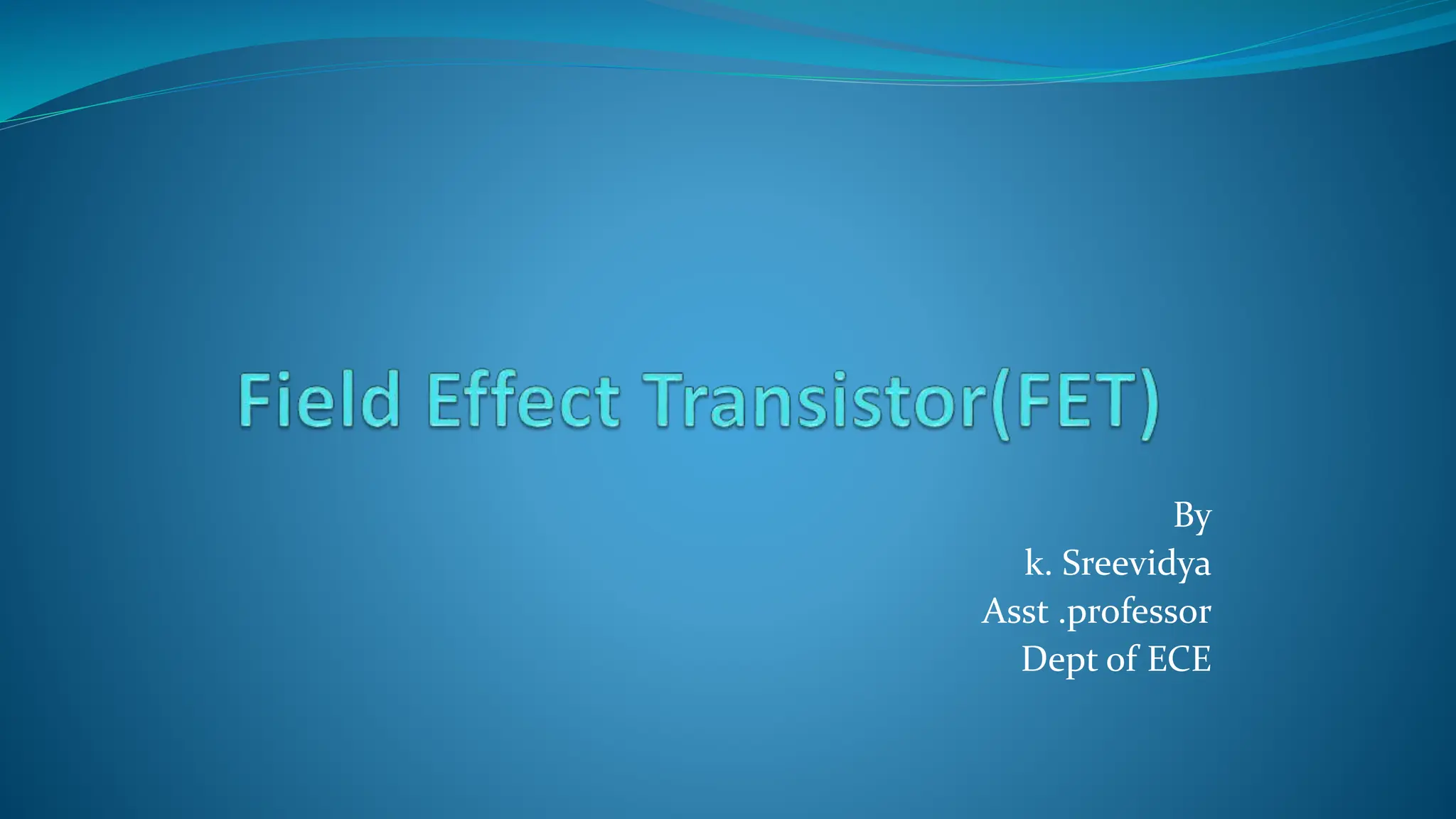 Field Effect Transistor(FET)

By
k. Sreevidya
Asst .professor
Dept of ECE